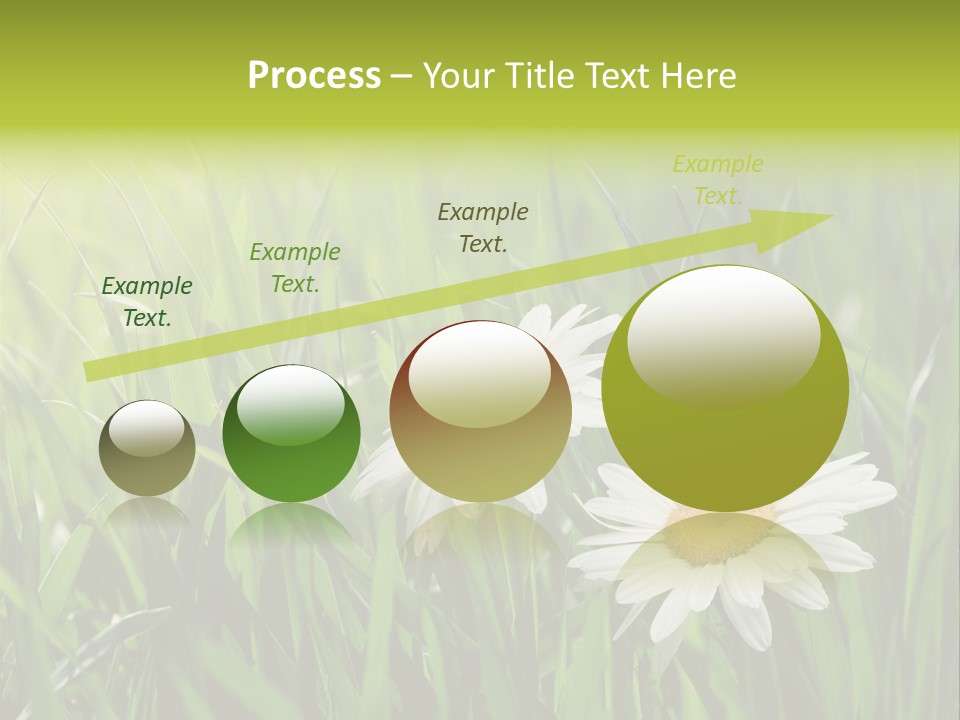 Process – Your Title Text Here

Example Text.

Example Text.

Example Text.

Example Text.